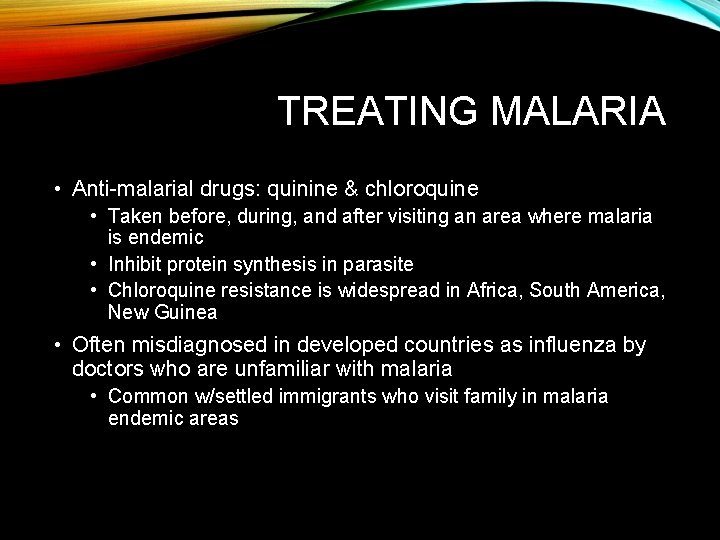 TREATING MALARIA

• Anti-malarial drugs: quinine & chloroquine
  • Taken before, during, and after visiting an area where malaria is endemic
  • Inhibit protein synthesis in parasite
  • Chloroquine resistance is widespread in Africa, South America, New Guinea
• Often misdiagnosed in developed countries as influenza by doctors who are unfamiliar with malaria
  • Common w/settled immigrants who visit family in malaria endemic areas